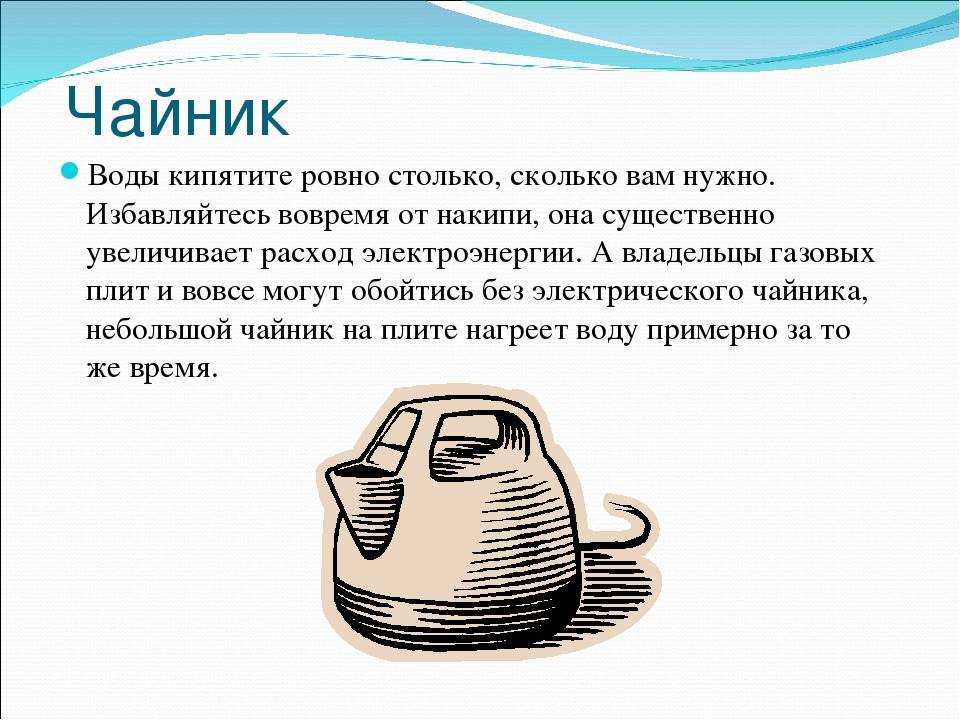 Чайник

Воды кипятите ровно столько, сколько вам нужно. Избавляйтесь вовремя от накипи, она существенно увеличивает расход электроэнергии. А владельцы газовых плит и вовсе могут обойтись без электрического чайника, небольшой чайник на плите нагреет воду примерно за то же время.